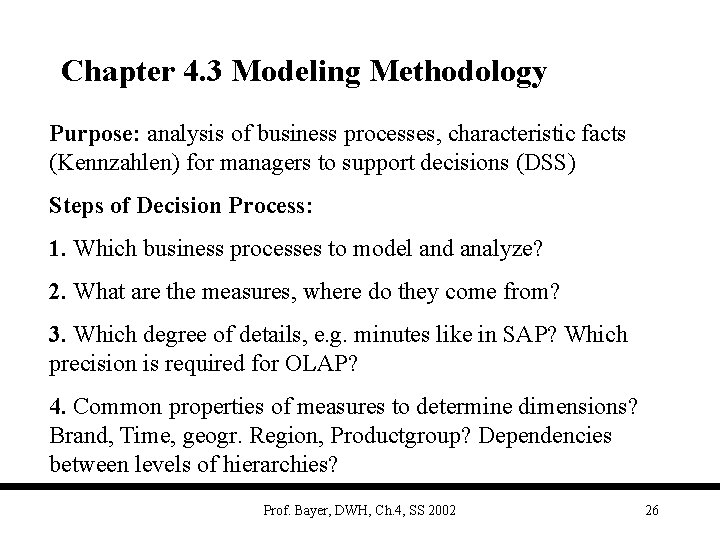 Chapter 4.3 Modeling Methodology

Purpose: analysis of business processes, characteristic facts (Kennzahlen) for managers to support decisions (DSS)

Steps of Decision Process:

1. Which business processes to model and analyze?

2. What are the measures, where do they come from?

3. Which degree of details, e.g. minutes like in SAP? Which precision is required for OLAP?

4. Common properties of measures to determine dimensions? Brand, Time, geogr. Region, Productgroup? Dependencies between levels of hierarchies?

Prof. Bayer, DWH, Ch.4, SS 2002

26